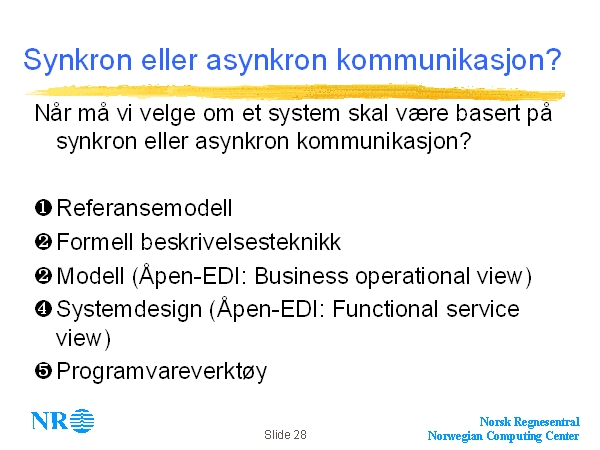 Synkron eller asynkron kommunikasjon?

Når må vi velge om et system skal være basert på synkron eller asynkron kommunikasjon?

❶ Referansemodell
❷ Formell beskrivelsesteknikk
❷ Modell (Åpen-EDI: Business operational view)
❹ Systemdesign (Åpen-EDI: Functional service view)
❺ Programvareverktøy

NR

Slide 28

Norsk Regnesentral
Norwegian Computing Center